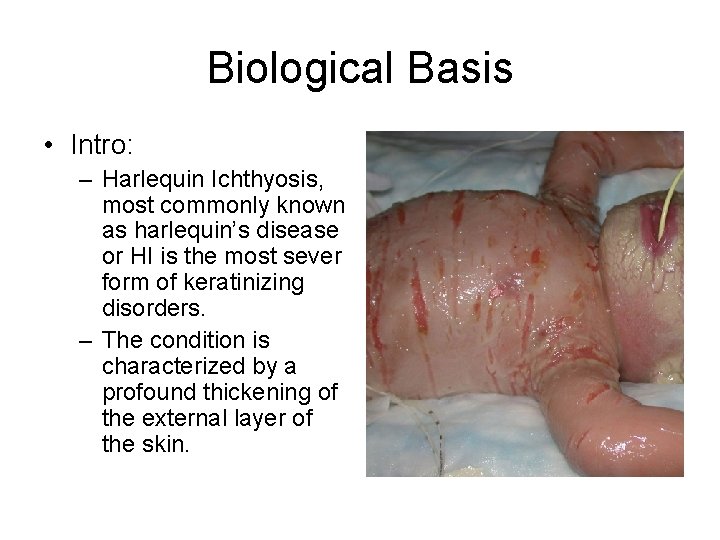 Biological Basis

• Intro:
– Harlequin Ichthyosis, most commonly known as harlequin's disease or HI is the most sever form of keratinizing disorders.
– The condition is characterized by a profound thickening of the external layer of the skin.